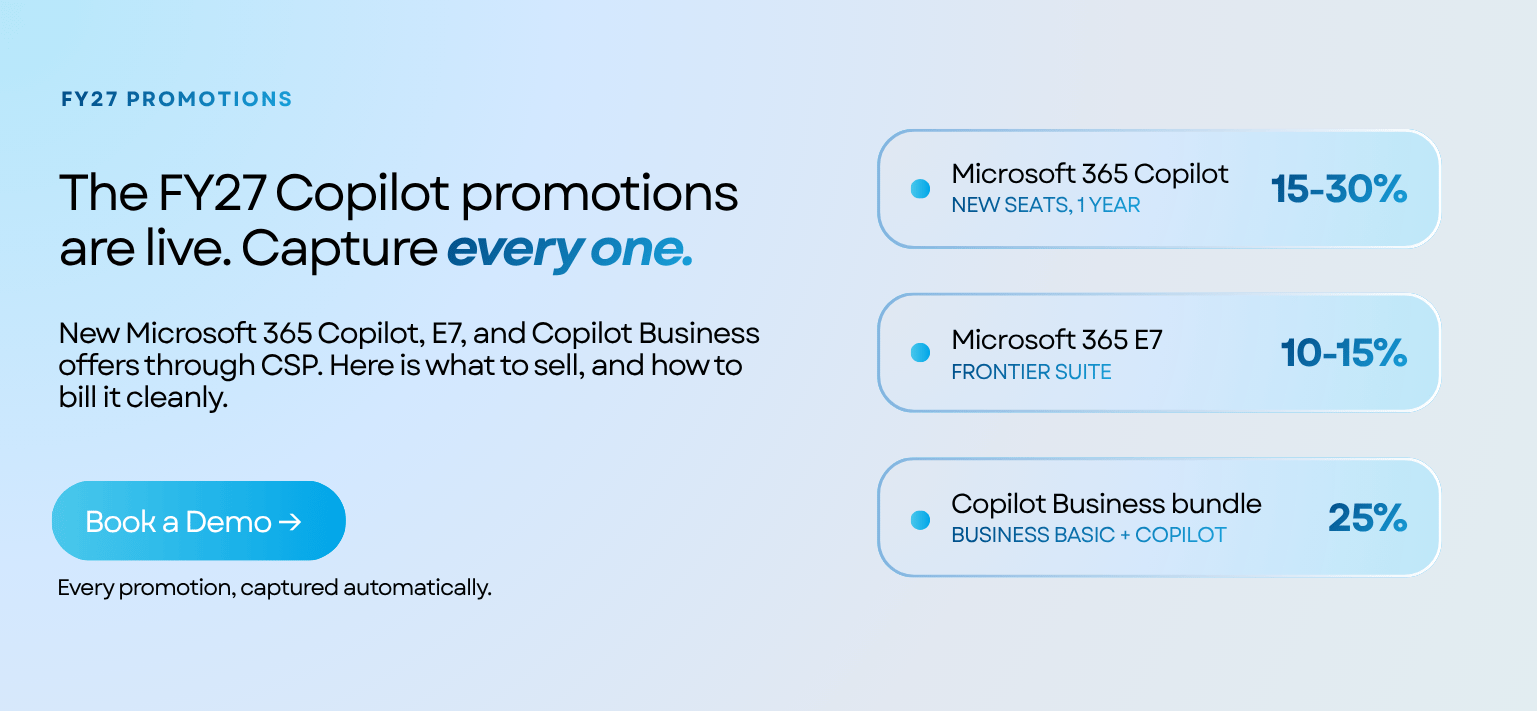 FY27 PROMOTIONS

The FY27 Copilot promotions are live. Capture every one.

New Microsoft 365 Copilot, E7, and Copilot Business offers through CSP. Here is what to sell, and how to bill it cleanly.

Book a Demo →

Every promotion, captured automatically.

Microsoft 365 Copilot
NEW SEATS, 1 YEAR
15-30%

Microsoft 365 E7
FRONTIER SUITE
10-15%

Copilot Business bundle
BUSINESS BASIC + COPILOT
25%